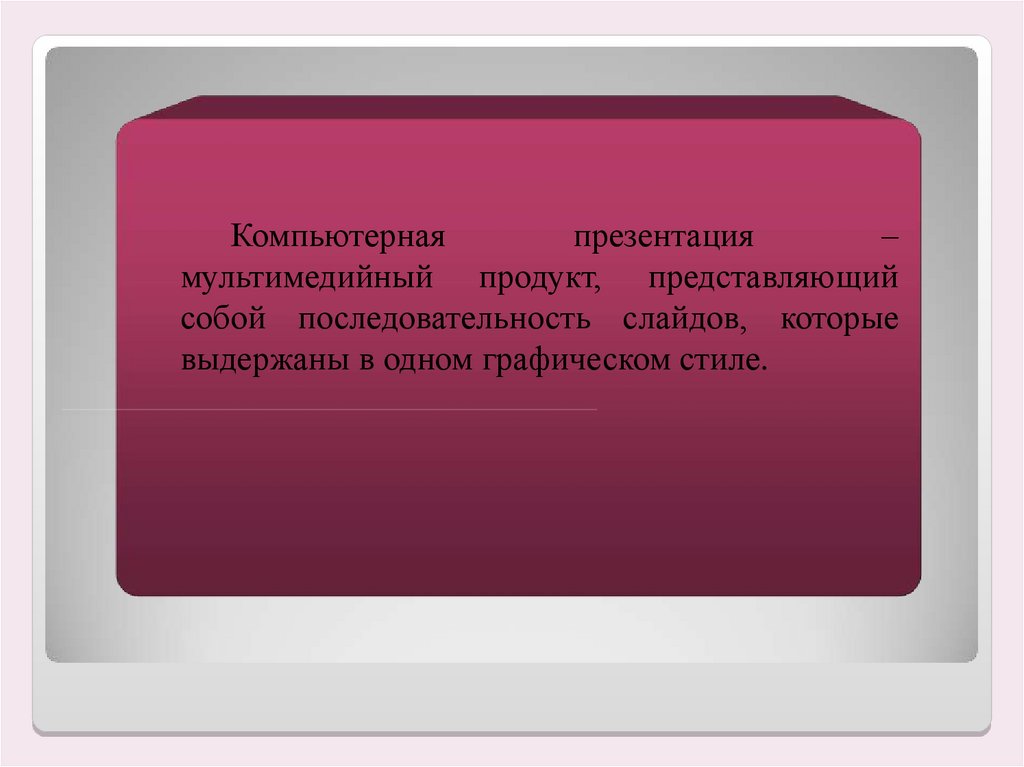 Компьютерная презентация – мультимедийный продукт, представляющий собой последовательность слайдов, которые выдержаны в одном графическом стиле.